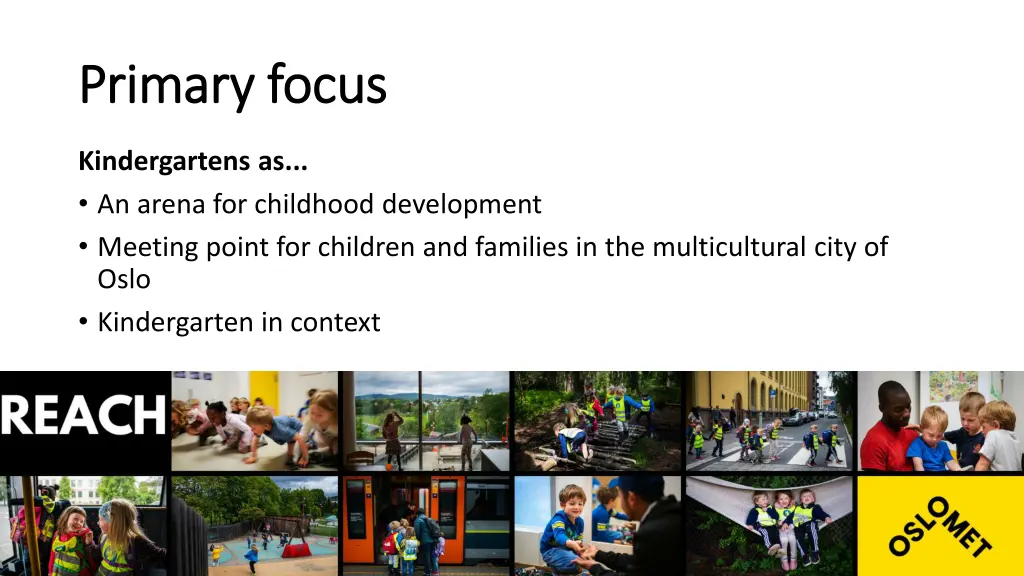 Primary focus

Kindergartens as...

• An arena for childhood development
• Meeting point for children and families in the multicultural city of Oslo
• Kindergarten in context

REACH

OSLOMET